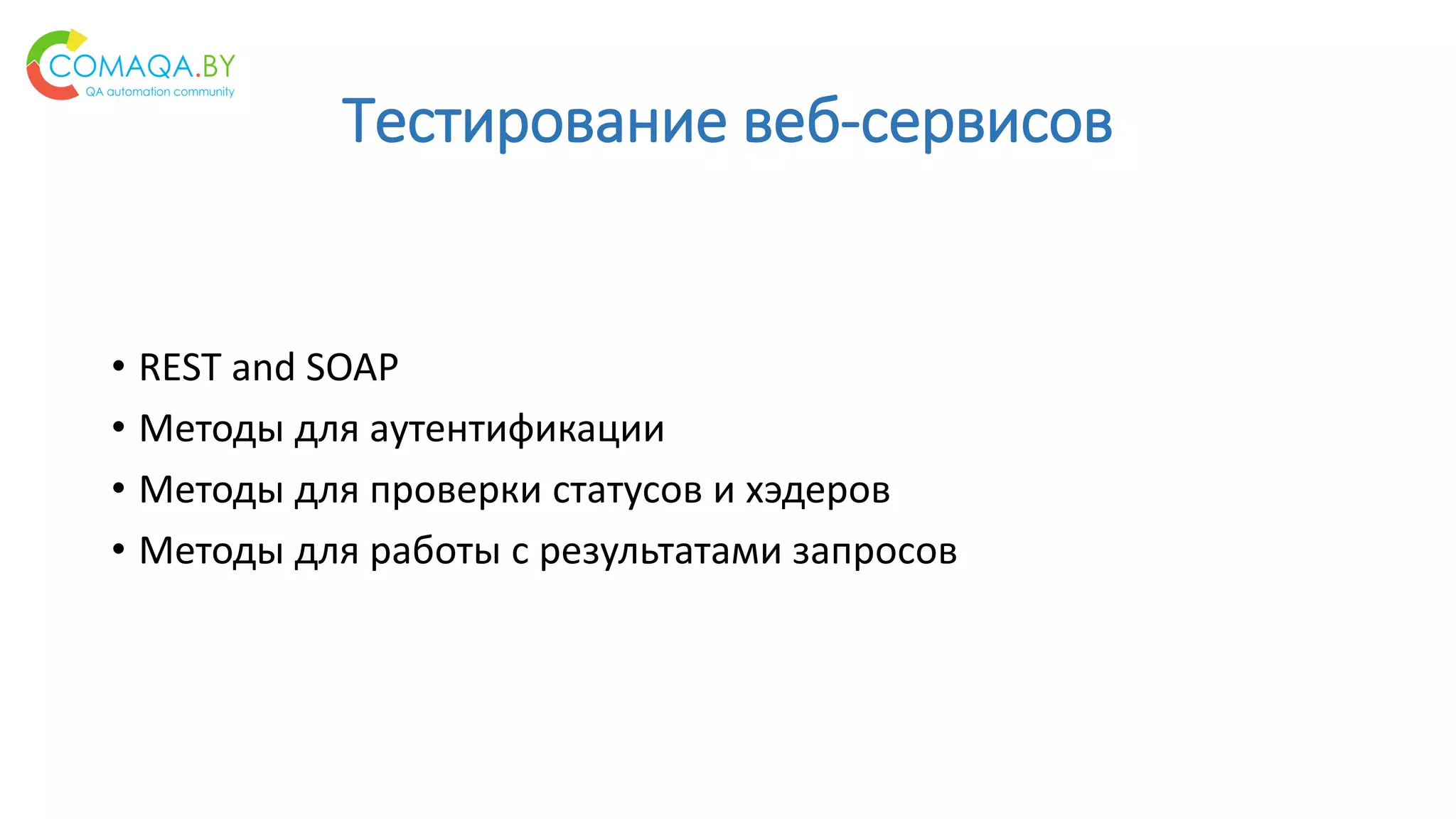 COMAQA.BY
QA automation community

Тестирование веб-сервисов

• REST and SOAP
• Методы для аутентификации
• Методы для проверки статусов и хэдеров
• Методы для работы с результатами запросов